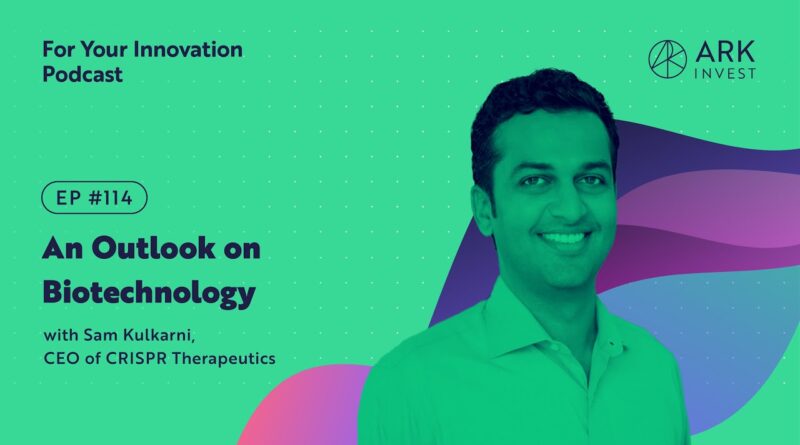 For Your Innovation Podcast

ARK INVEST

EP #114

An Outlook on Biotechnology

with Sam Kulkarni, CEO of CRISPR Therapeutics